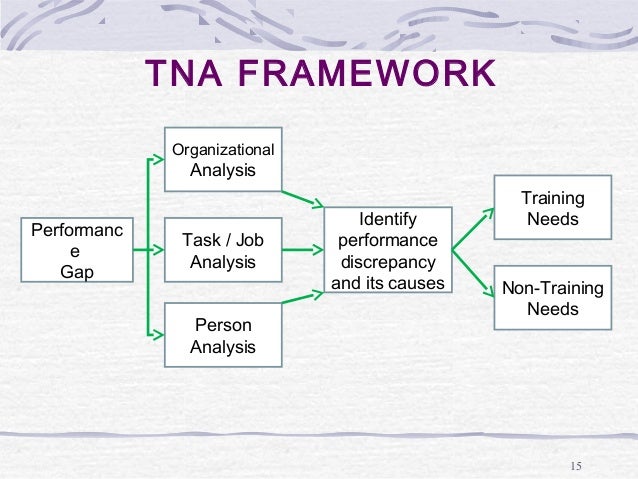 TNA FRAMEWORK

Performance Gap

Organizational Analysis

Task / Job Analysis

Person Analysis

Identify performance discrepancy and its causes

Training Needs

Non-Training Needs

15